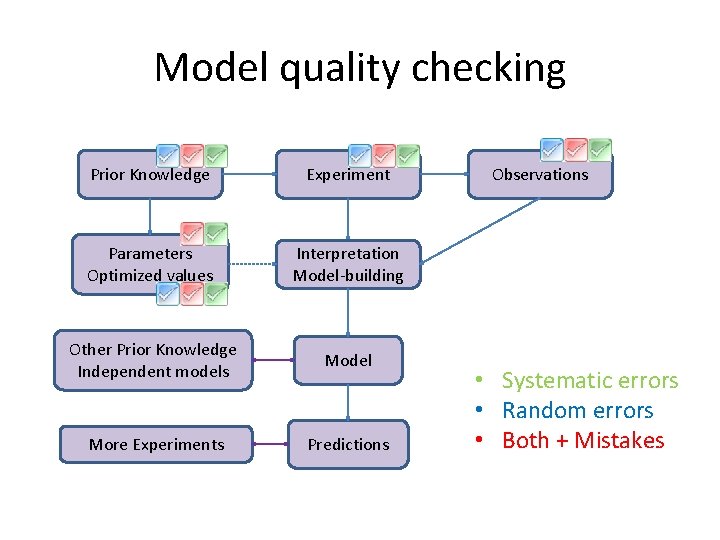 Model quality checking

Prior Knowledge

Experiment

Observations

Parameters
Optimized values

Interpretation
Model-building

Other Prior Knowledge
Independent models

Model

More Experiments

Predictions

• Systematic errors
• Random errors
• Both + Mistakes